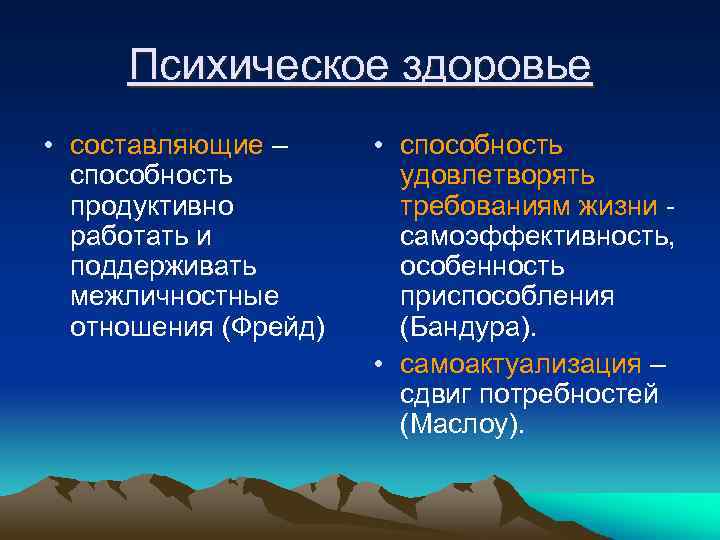 Психическое здоровье

• составляющие – способность продуктивно работать и поддерживать межличностные отношения (Фрейд)

• способность удовлетворять требованиям жизни - самоэффективность, особенность приспособления (Бандура).
• самоактуализация – сдвиг потребностей (Маслоу).